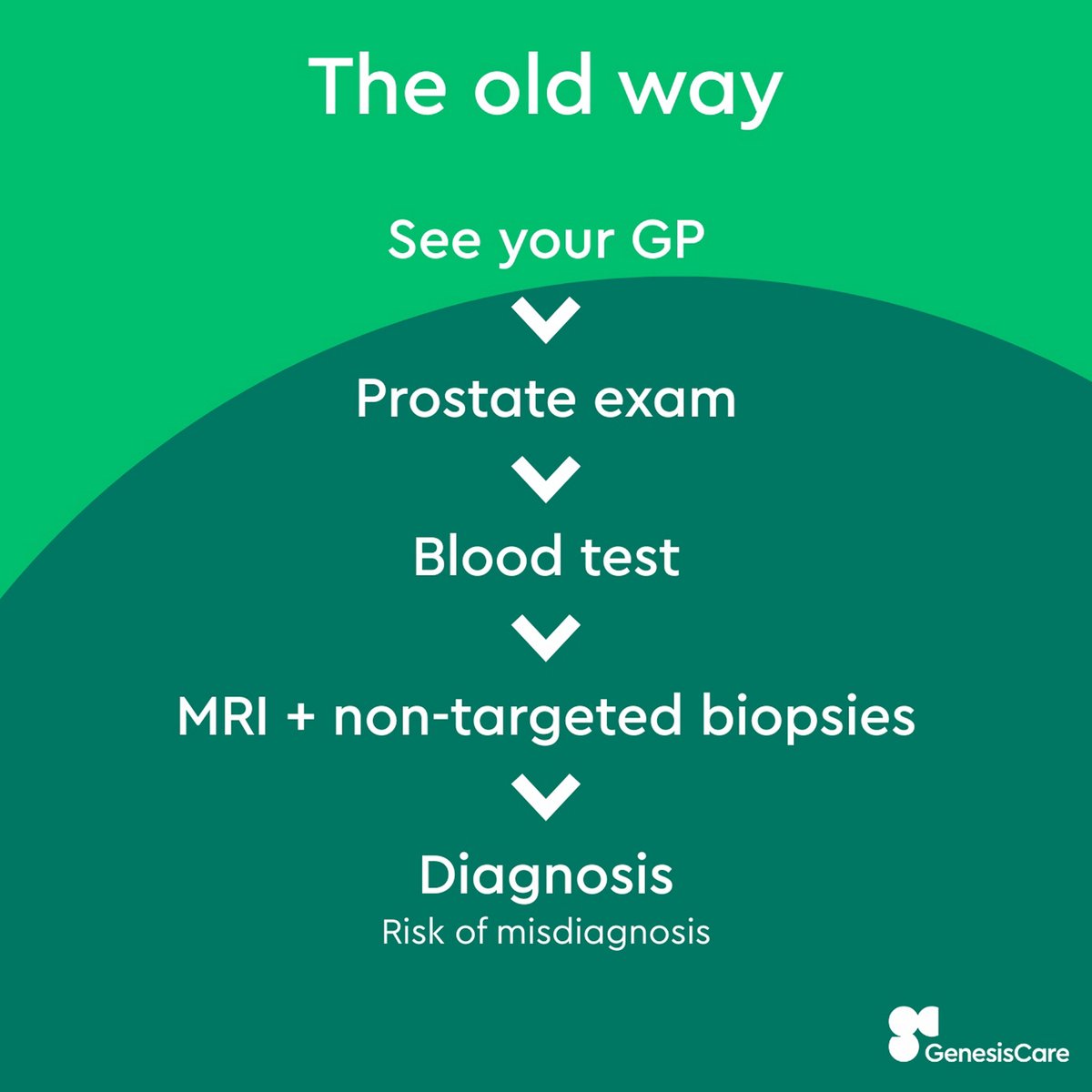 The old way

See your GP

Prostate exam

Blood test

MRI + non-targeted biopsies

Diagnosis
Risk of misdiagnosis

GenesisCare